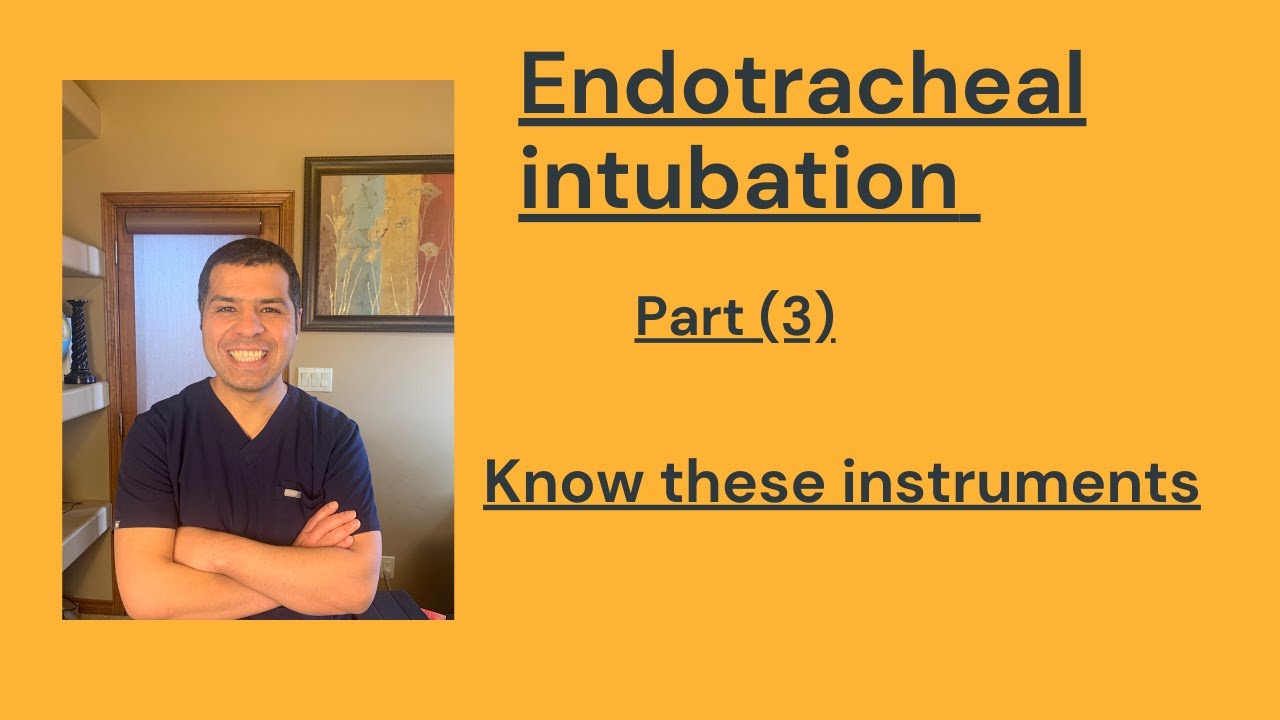 Endotracheal intubation

Part (3)

Know these instruments